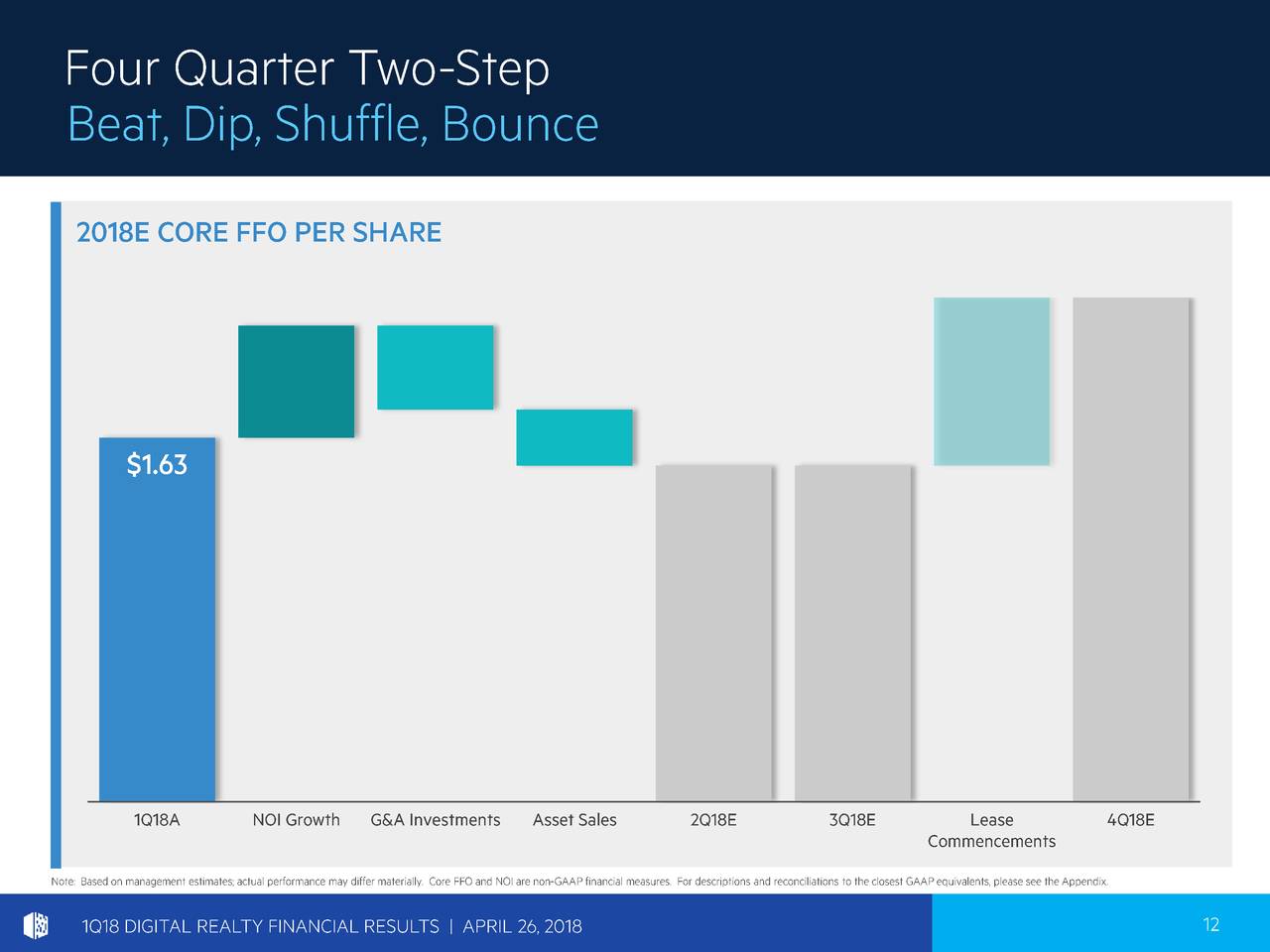 Four Quarter Two-Step
Beat, Dip, Shuffle, Bounce

2018E CORE FFO PER SHARE

$1.63

1Q18A
NOI Growth
G&A Investments
Asset Sales
2Q18E
3Q18E
Lease Commencements
4Q18E

Note: Based on management estimates; actual performance may differ materially. Core FFO and NOI are non-GAAP financial measures. For descriptions and reconciliations to the closest GAAP equivalents, please see the Appendix.

1Q18 DIGITAL REALTY FINANCIAL RESULTS | APRIL 26, 2018

12